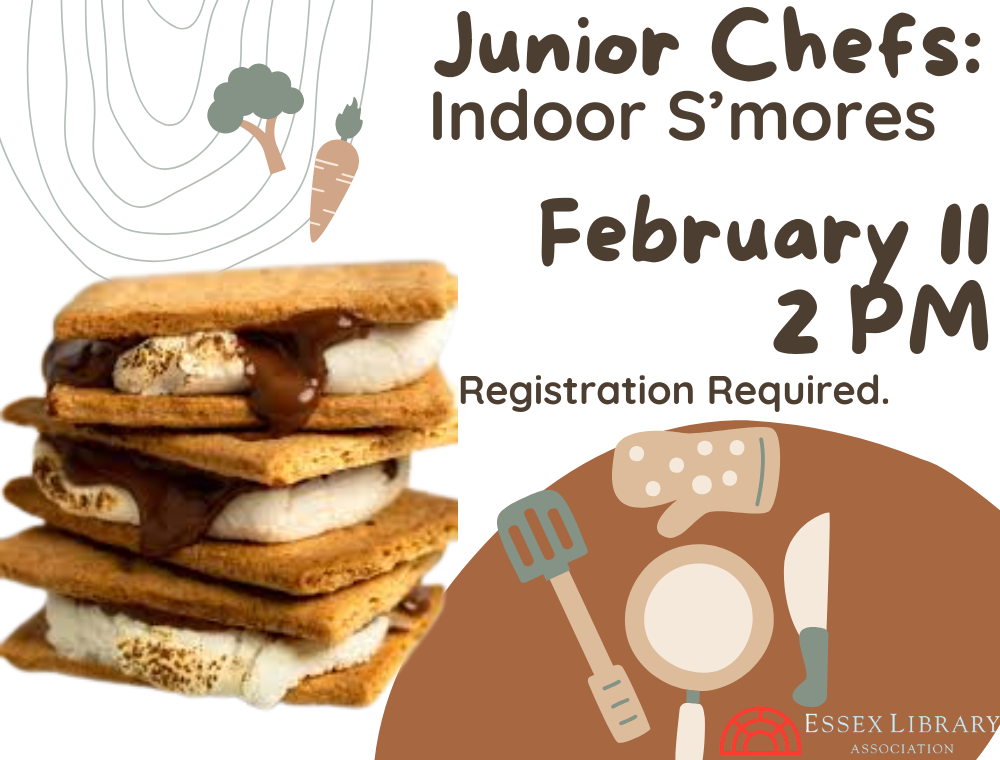 Junior Chefs:
Indoor S'mores

February 11
2 PM

Registration Required.

ESSEX LIBRARY
ASSOCIATION